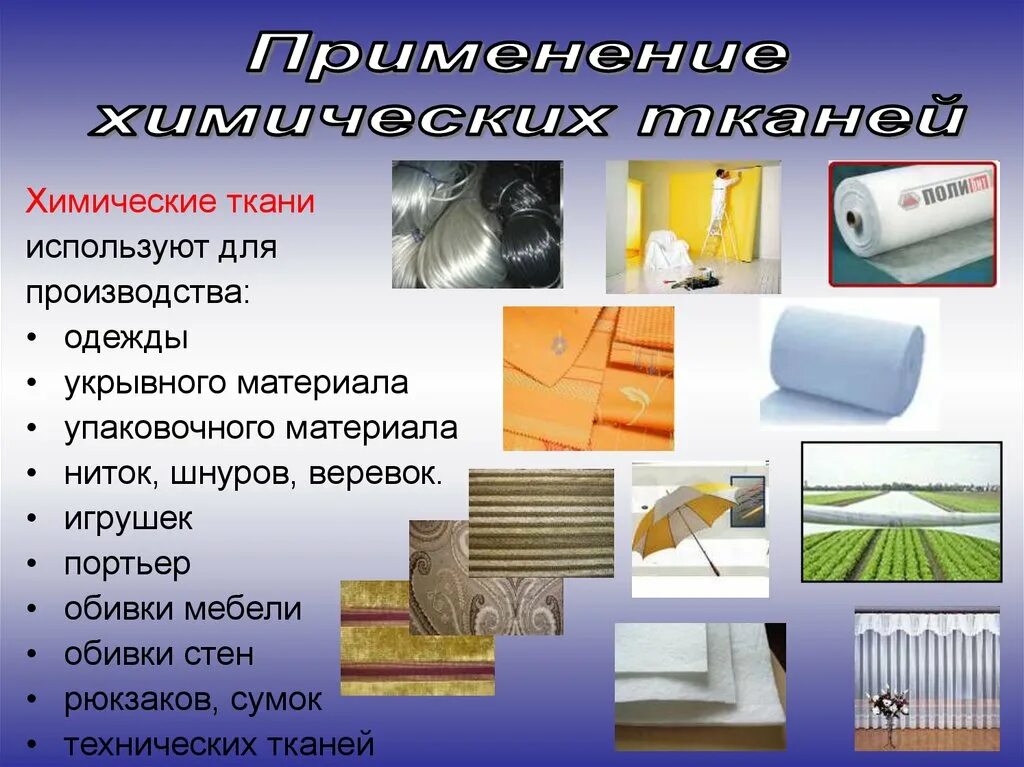 Применение химических тканей

Химические ткани используют для производства:
• одежды
• укрывного материала
• упаковочного материала
• ниток, шнуров, веревок.
• игрушек
• портьер
• обивки мебели
• обивки стен
• рюкзаков, сумок
• технических тканей

ПОЛИ